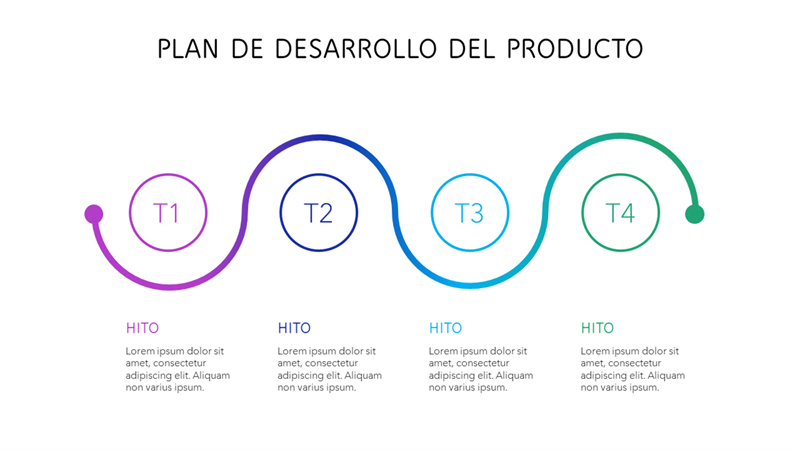 PLAN DE DESARROLLO DEL PRODUCTO

T1

T2

T3

T4

HITO

Lorem ipsum dolor sit amet, consectetur adipiscing elit. Aliquam non varius ipsum.

HITO

Lorem ipsum dolor sit amet, consectetur adipiscing elit. Aliquam non varius ipsum.

HITO

Lorem ipsum dolor sit amet, consectetur adipiscing elit. Aliquam non varius ipsum.

HITO

Lorem ipsum dolor sit amet, consectetur adipiscing elit. Aliquam non varius ipsum.